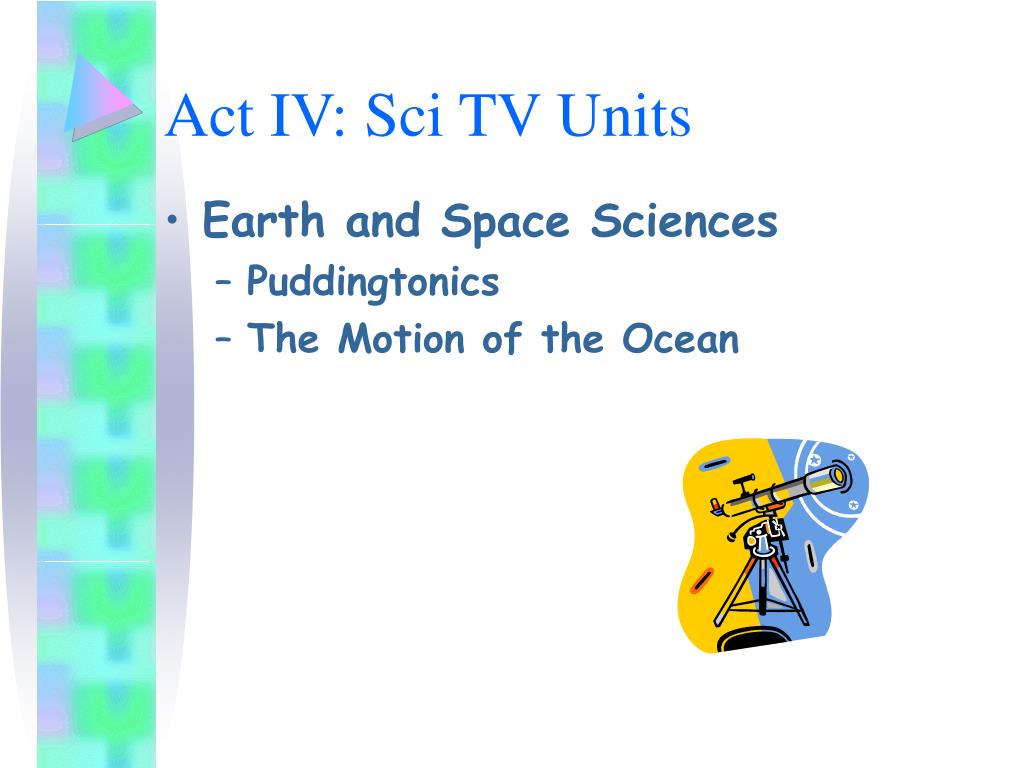 Act IV: Sci TV Units

• Earth and Space Sciences
– Puddingtonics
– The Motion of the Ocean